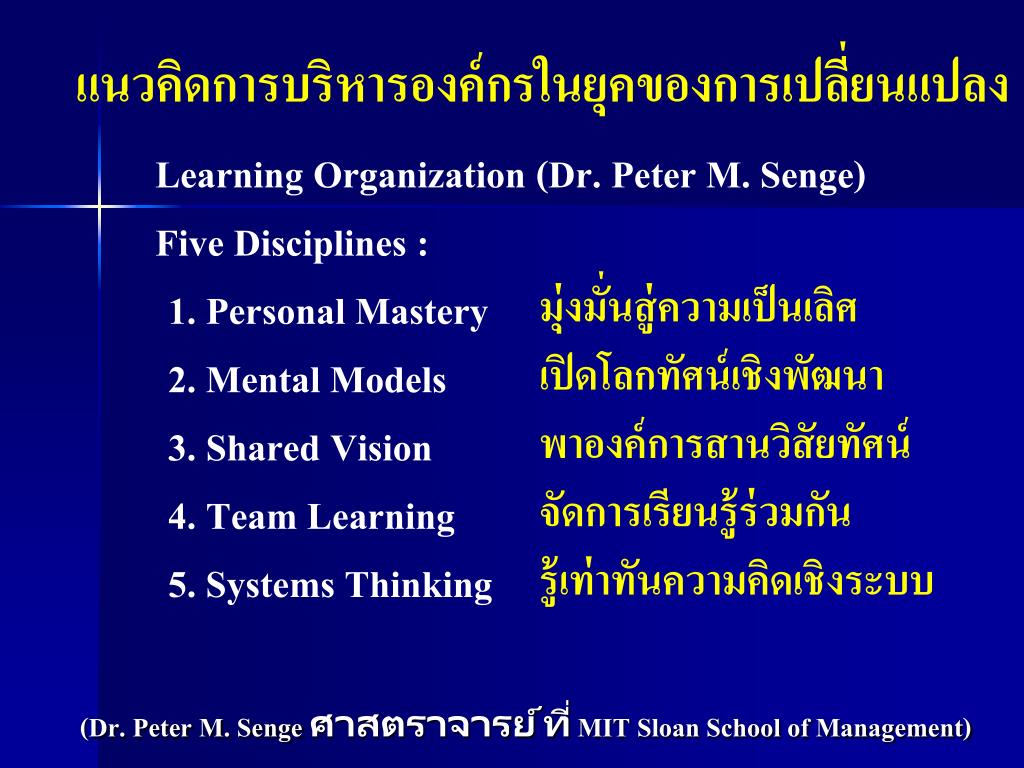 แนวคิดการบริหารองค์กรในยุคของการเปลี่ยนแปลง

Learning Organization (Dr. Peter M. Senge)

Five Disciplines :

1. Personal Mastery มุ่งมั่นสู่ความเป็นเลิศ

2. Mental Models เปิดโลกทัศน์เชิงพัฒนา

3. Shared Vision พาองค์การสานวิสัยทัศน์

4. Team Learning จัดการเรียนรู้ร่วมกัน

5. Systems Thinking รู้เท่าทันความคิดเชิงระบบ

(Dr. Peter M. Senge ศาสตราจารย์ ที่ MIT Sloan School of Management)